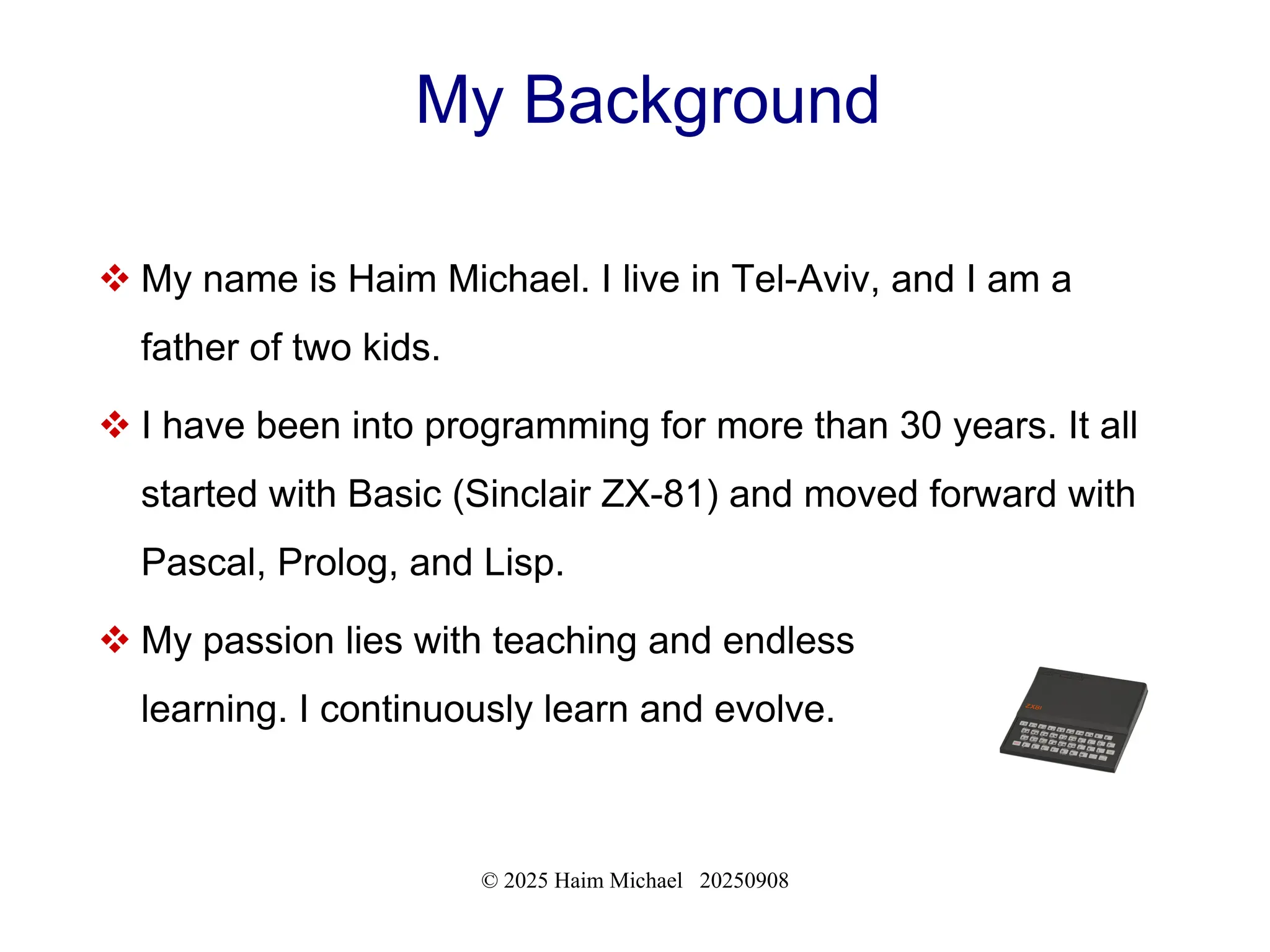 My Background

❖ My name is Haim Michael. I live in Tel-Aviv, and I am a father of two kids.

❖ I have been into programming for more than 30 years. It all started with Basic (Sinclair ZX-81) and moved forward with Pascal, Prolog, and Lisp.

❖ My passion lies with teaching and endless learning. I continuously learn and evolve.

ZX81

© 2025 Haim Michael 20250908